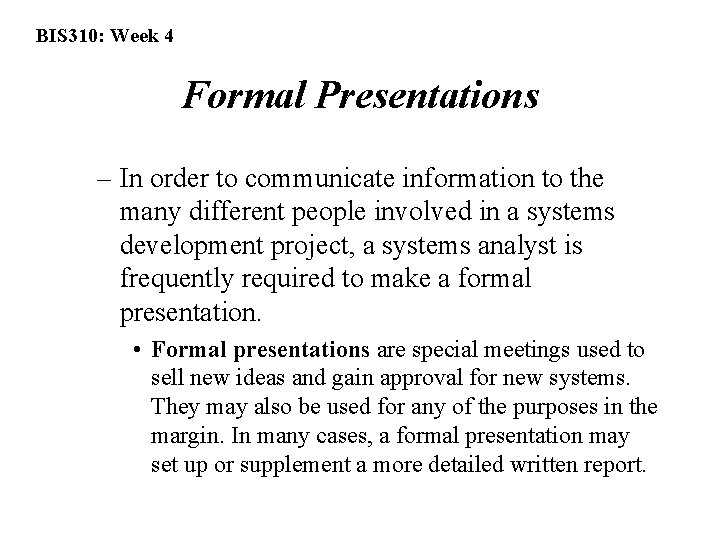 BIS310: Week 4

Formal Presentations

– In order to communicate information to the many different people involved in a systems development project, a systems analyst is frequently required to make a formal presentation.

• Formal presentations are special meetings used to sell new ideas and gain approval for new systems. They may also be used for any of the purposes in the margin. In many cases, a formal presentation may set up or supplement a more detailed written report.